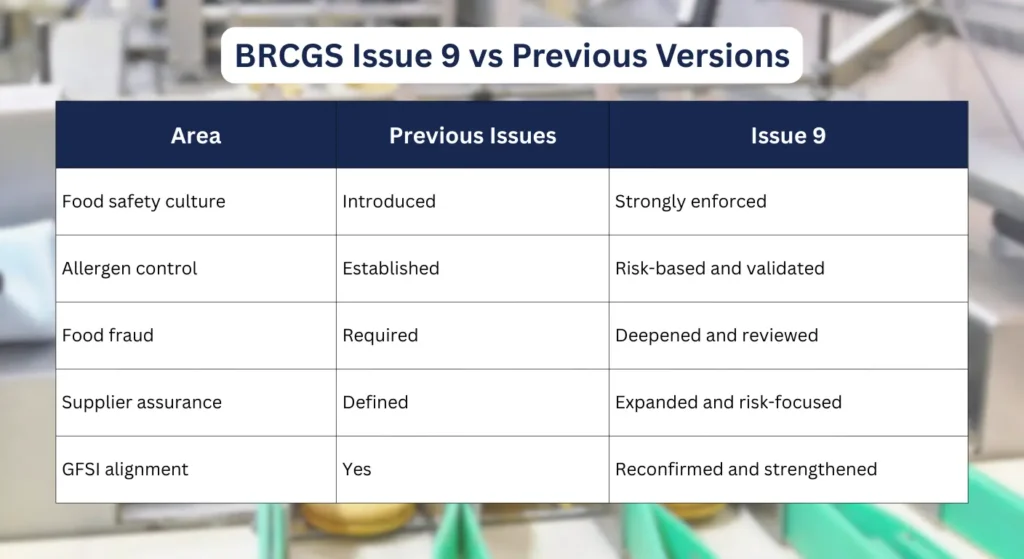 BRCGS Issue 9 vs Previous Versions

| Area | Previous Issues | Issue 9 |
|---|---|---|
| Food safety culture | Introduced | Strongly enforced |
| Allergen control | Established | Risk-based and validated |
| Food fraud | Required | Deepened and reviewed |
| Supplier assurance | Defined | Expanded and risk-focused |
| GFSI alignment | Yes | Reconfirmed and strengthened |